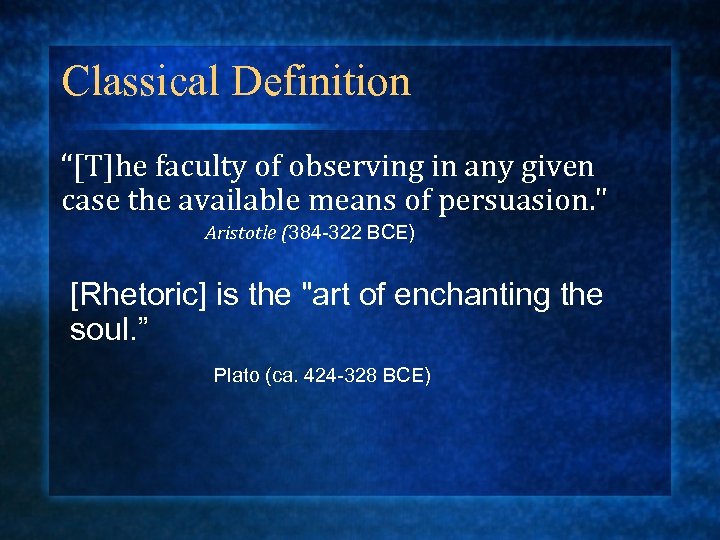 Classical Definition

“[T]he faculty of observing in any given case the available means of persuasion."

Aristotle (384-322 BCE)

[Rhetoric] is the "art of enchanting the soul.”

Plato (ca. 424-328 BCE)